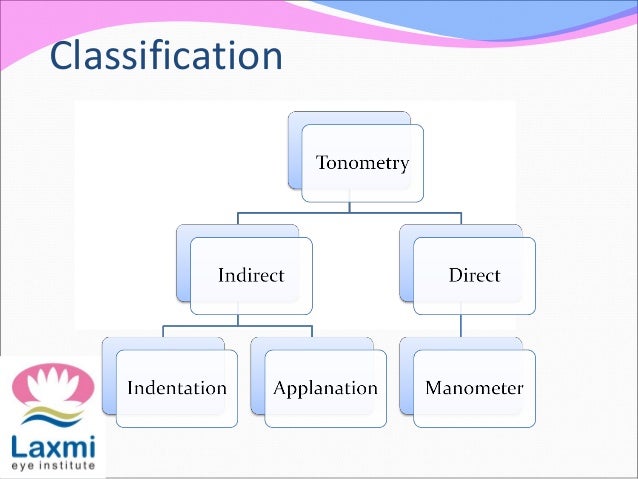 Classification

Tonometry

Indirect

Direct

Indentation

Applanation

Manometer

Laxmi
eye institute